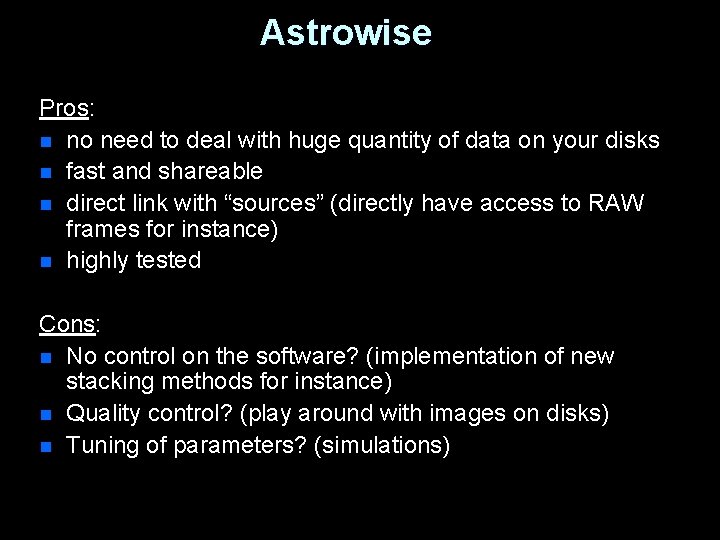 Astrowise

Pros:
- no need to deal with huge quantity of data on your disks
- fast and shareable
- direct link with “sources” (directly have access to RAW frames for instance)
- highly tested

Cons:
- No control on the software? (implementation of new stacking methods for instance)
- Quality control? (play around with images on disks)
- Tuning of parameters? (simulations)